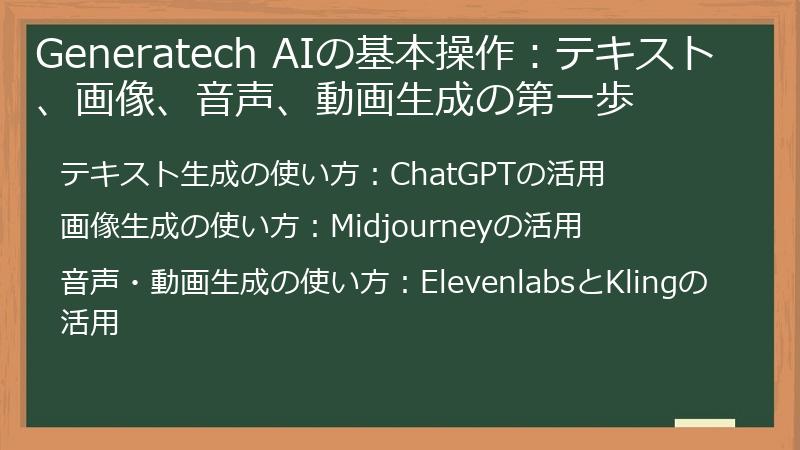 Generatech AIの基本操作：テキスト、画像、音声、動画生成の第一歩

テキスト生成の使い方：ChatGPTの活用

画像生成の使い方：Midjourneyの活用

音声・動画生成の使い方：ElevenlabsとKlingの活用